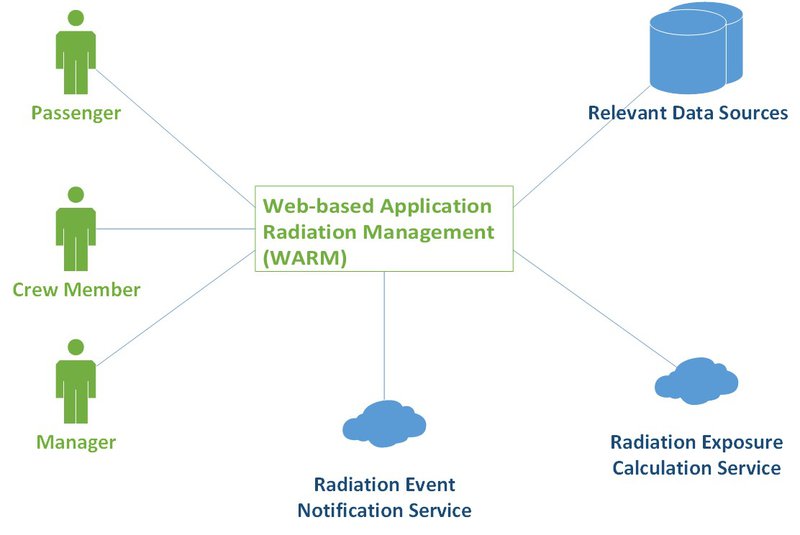 Passenger

Crew Member

Manager

Web-based Application Radiation Management (WARM)

Relevant Data Sources

Radiation Event Notification Service

Radiation Exposure Calculation Service